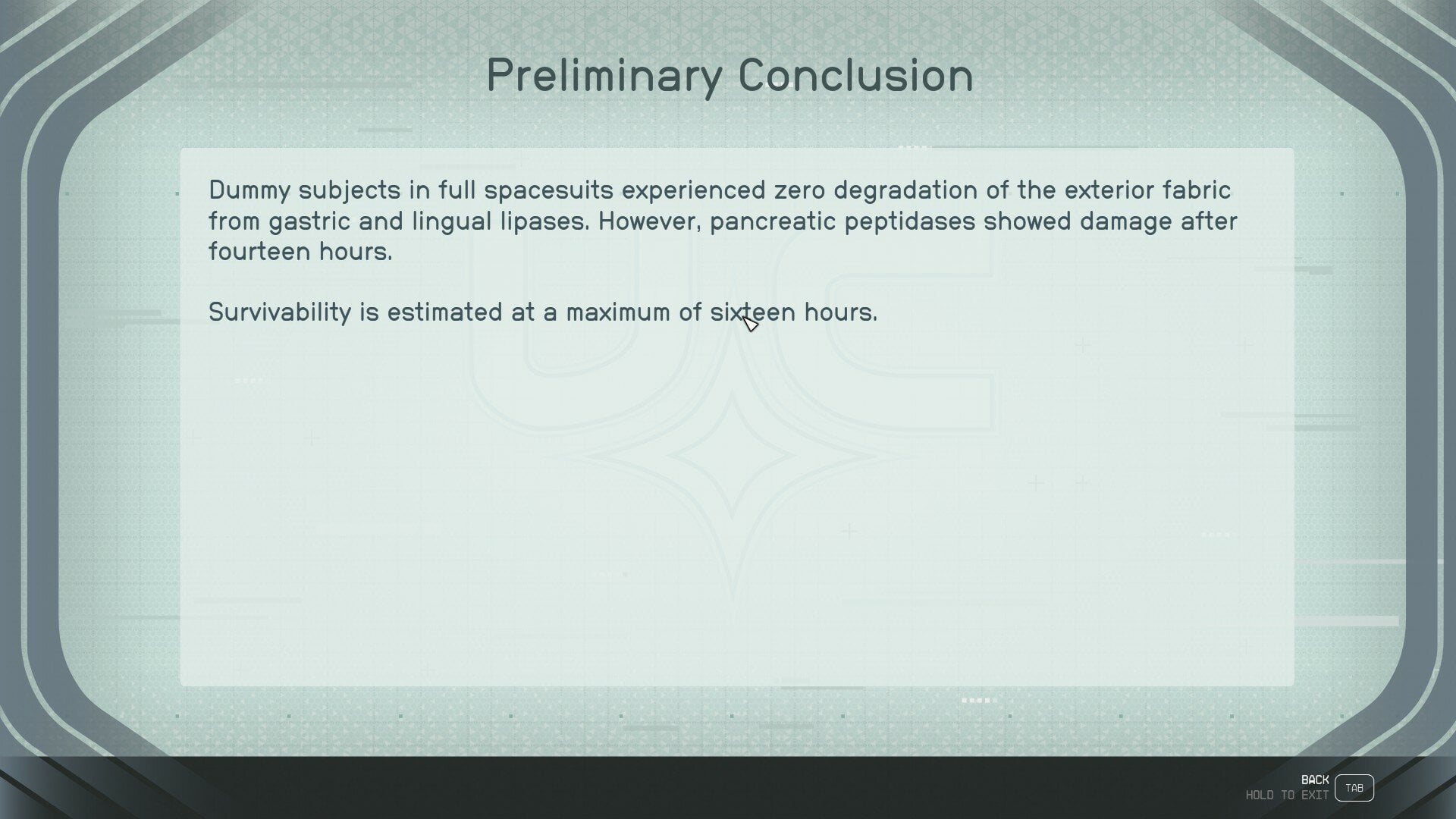 Preliminary Conclusion

Dummy subjects in full spacesuits experienced zero degradation of the exterior fabric from gastric and lingual lipases. However, pancreatic peptidases showed damage after fourteen hours.

Survivability is estimated at a maximum of sixteen hours.

BACK
HOLD TO EXIT
TAB